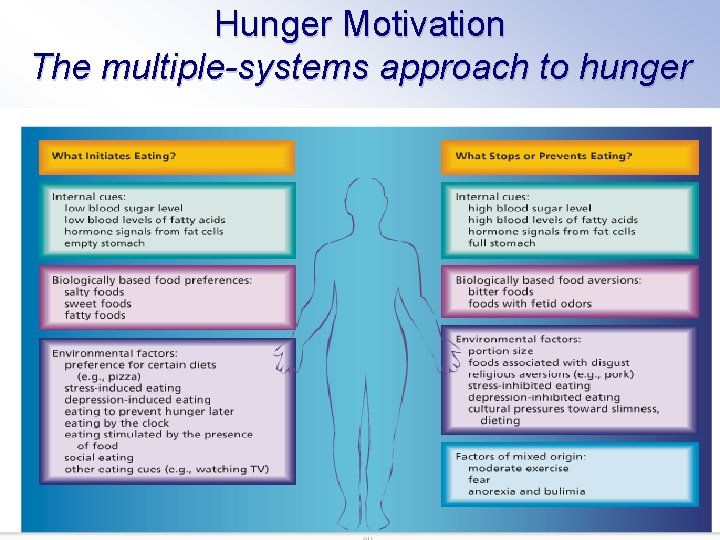 Hunger Motivation
The multiple-systems approach to hunger

What Initiates Eating?

Internal cues:
low blood sugar level
low blood levels of fatty acids
hormone signals from fat cells
empty stomach

Biologically based food preferences:
salty foods
sweet foods
fatty foods

Environmental factors:
preference for certain diets (e.g., pizza)
stress-induced eating
depression-induced eating
eating to prevent hunger later
eating by the clock
eating stimulated by the presence of food
social eating
other eating cues (e.g., watching TV)

What Stops or Prevents Eating?

Internal cues:
high blood sugar level
high blood levels of fatty acids
hormone signals from fat cells
full stomach

Biologically based food aversions:
bitter foods
foods with fetid odors

Environmental factors:
portion size
foods associated with disgust
religious aversions (e.g., pork)
stress-inhibited eating
depression-inhibited eating
cultural pressures toward slimness, dieting

Factors of mixed origin:
moderate exercise
fear
anorexia and bulimia